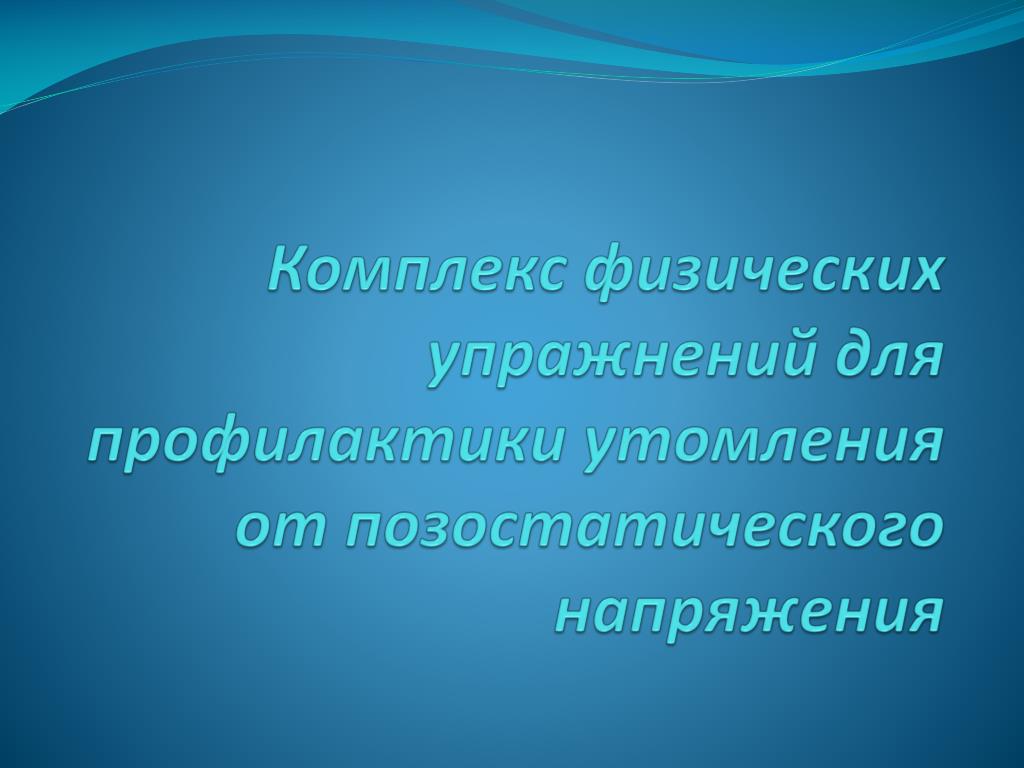 Комплекс физических упражнений для профилактики утомления от позостатического напряжения